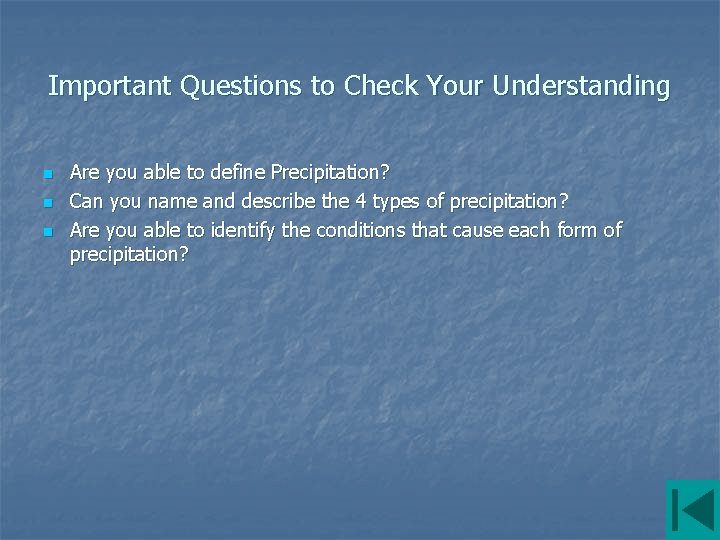 Important Questions to Check Your Understanding

- Are you able to define Precipitation?
- Can you name and describe the 4 types of precipitation?
- Are you able to identify the conditions that cause each form of precipitation?